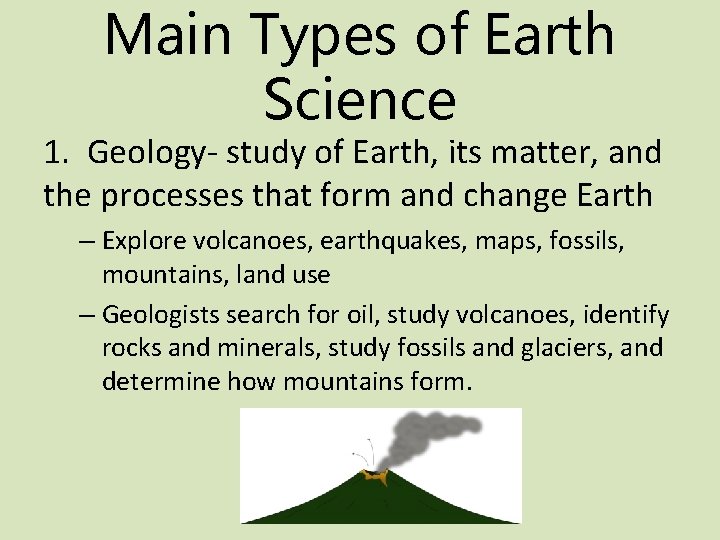 Main Types of Earth Science

1. Geology- study of Earth, its matter, and the processes that form and change Earth

– Explore volcanoes, earthquakes, maps, fossils, mountains, land use

– Geologists search for oil, study volcanoes, identify rocks and minerals, study fossils and glaciers, and determine how mountains form.